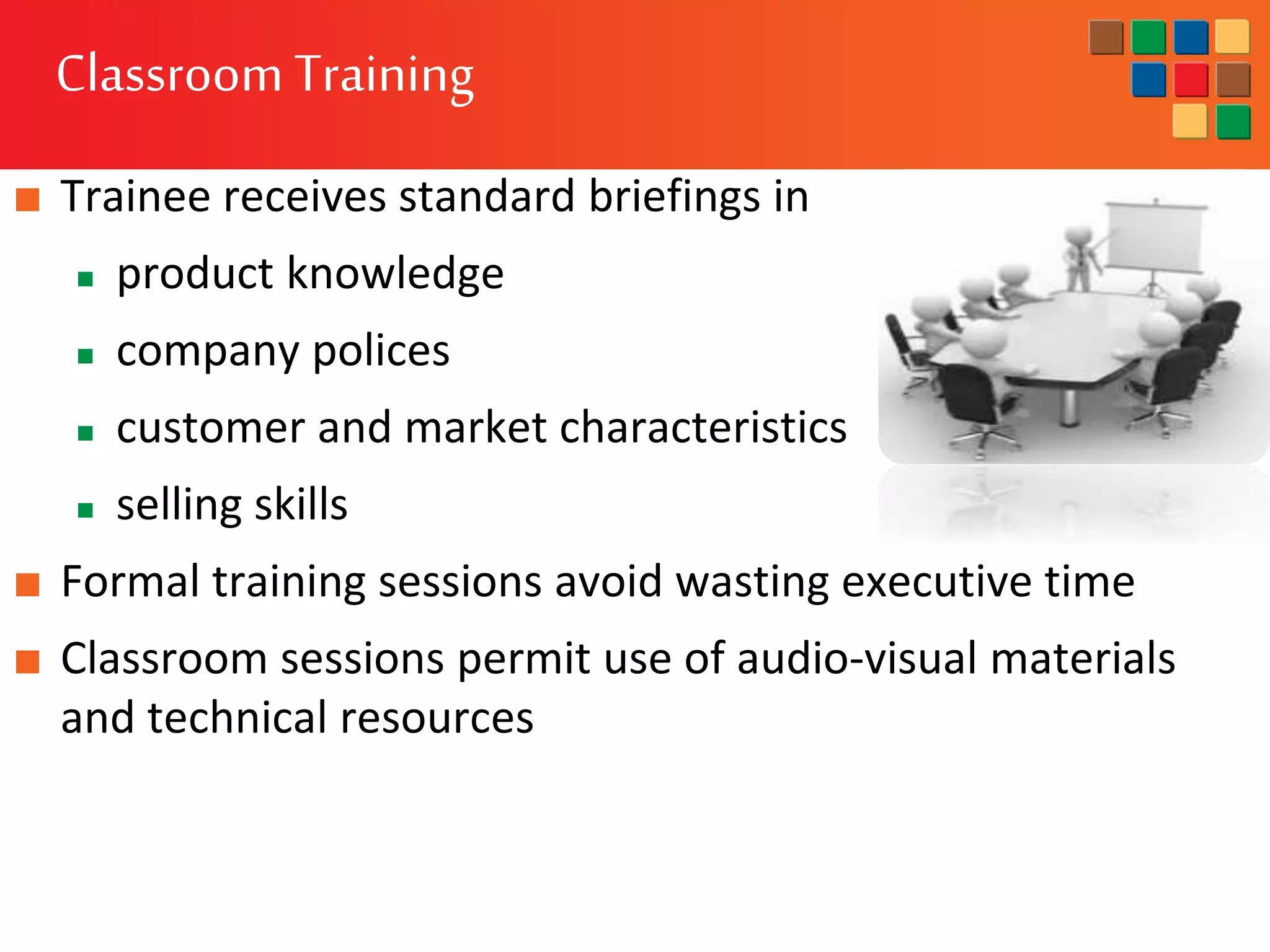 Classroom Training

- Trainee receives standard briefings in
  - product knowledge
  - company polices
  - customer and market characteristics
  - selling skills
- Formal training sessions avoid wasting executive time
- Classroom sessions permit use of audio-visual materials and technical resources